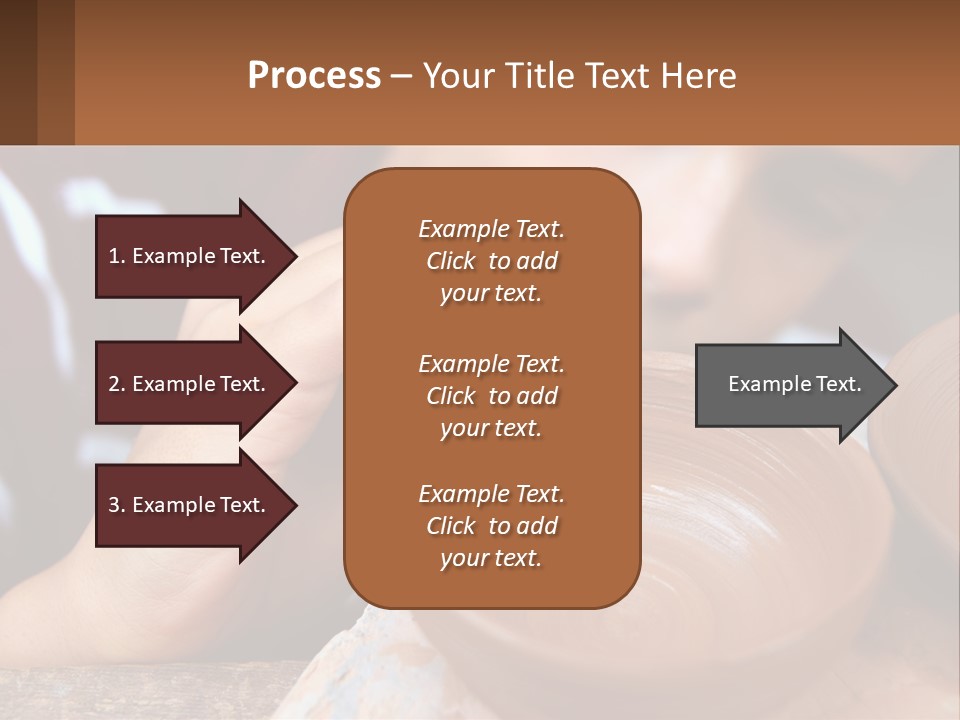 Process – Your Title Text Here

1. Example Text.

2. Example Text.

3. Example Text.

Example Text. Click to add your text.

Example Text. Click to add your text.

Example Text. Click to add your text.

Example Text.